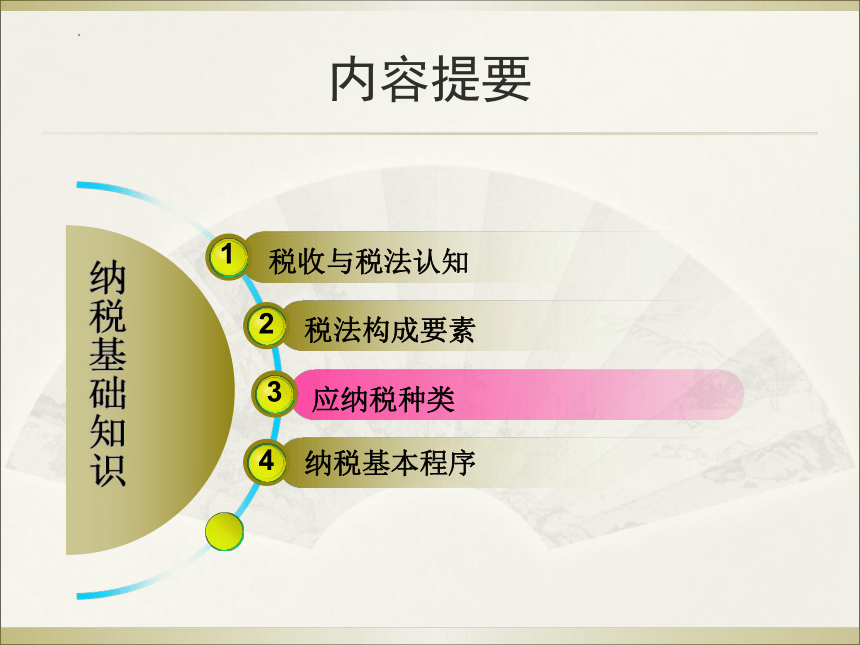 内容提要

纳税基础知识

1 税收与税法认知

2 税法构成要素

3 应纳税种类

4 纳税基本程序